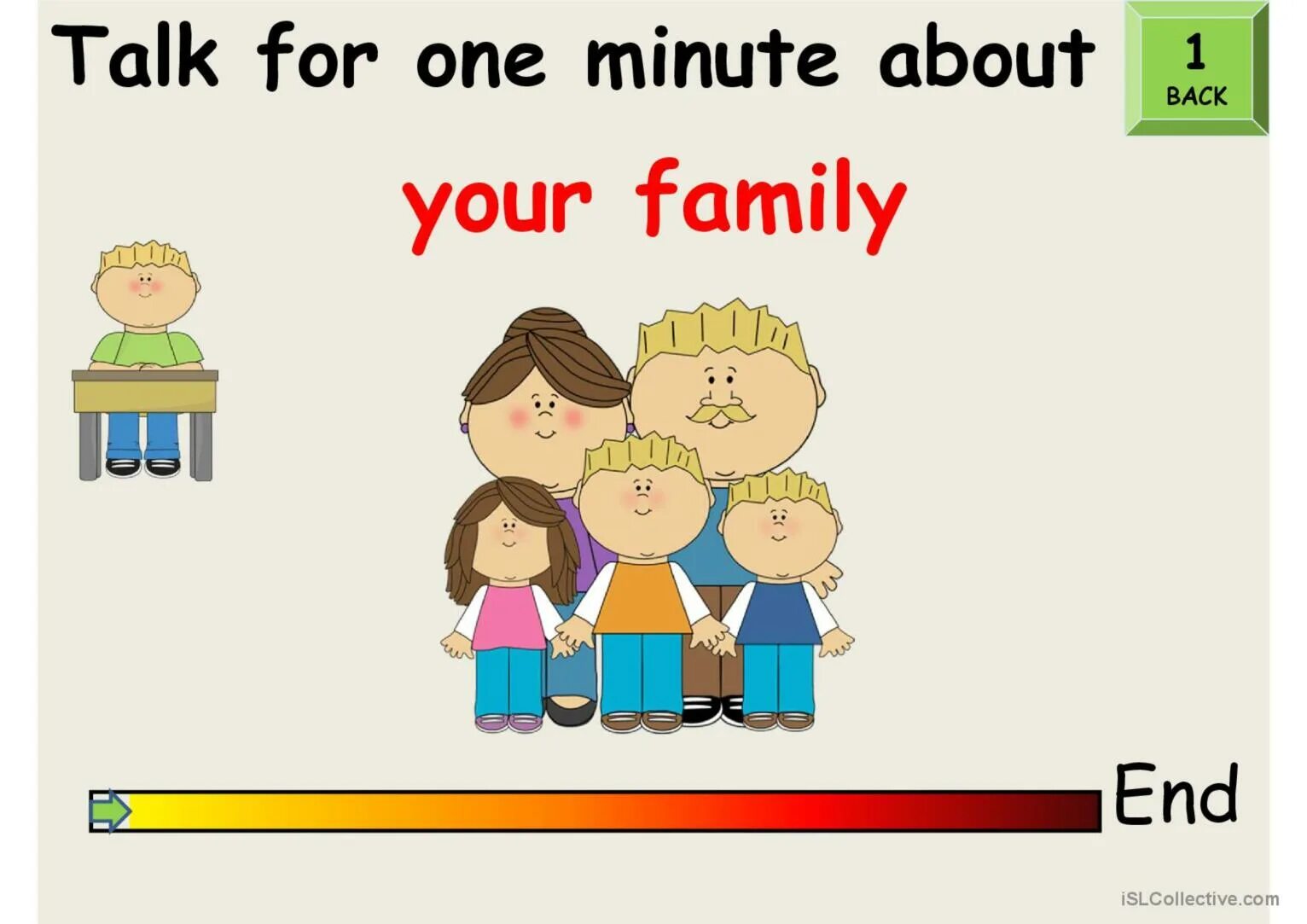 Talk for one minute about

1
BACK

your family

End

iSLCollective.com